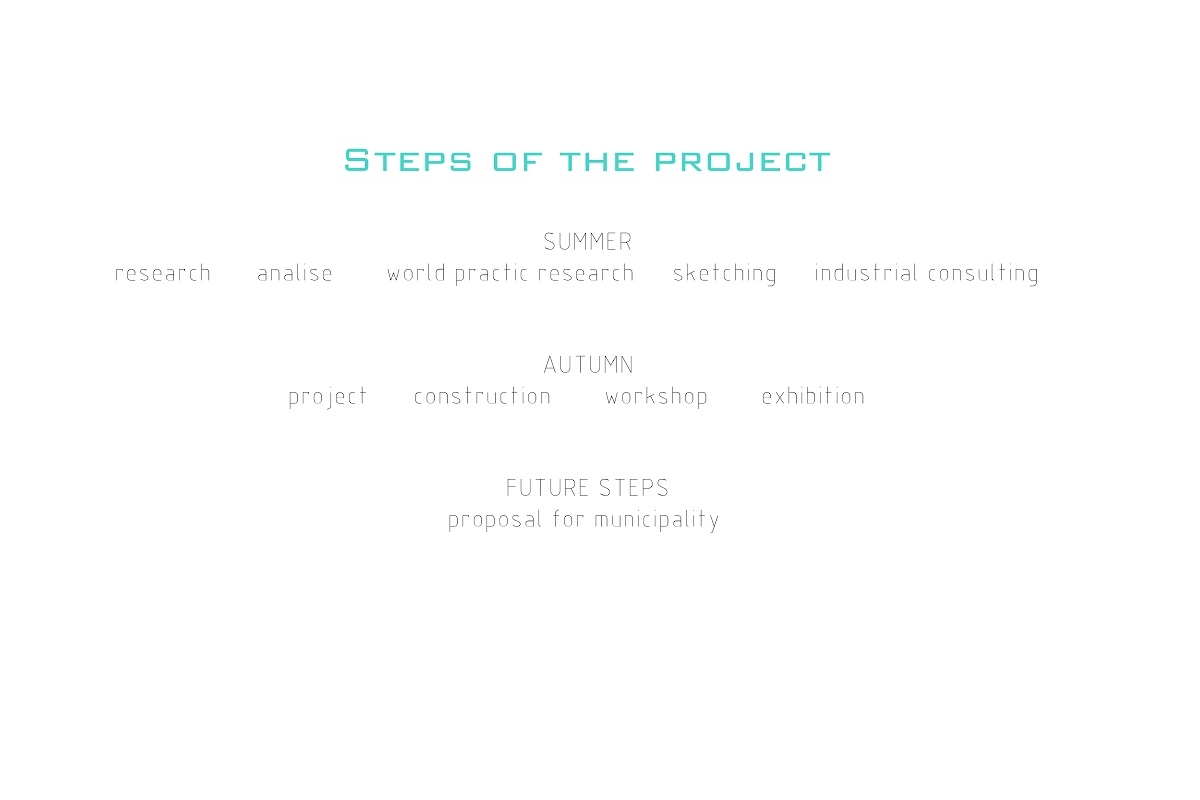 Steps of the project

SUMMER
research analise world practic research sketching industrial consulting

AUTUMN
project construction workshop exhibition

FUTURE STEPS
proposal for municipality